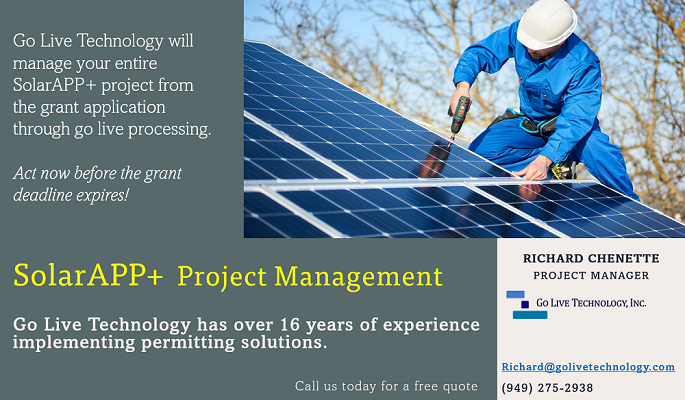 Go Live Technology will manage your entire SolarAPP+ project from the grant application through go live processing.

Act now before the grant deadline expires!

SolarAPP+ Project Management

Go Live Technology has over 16 years of experience implementing permitting solutions.

Call us today for a free quote

RICHARD CHENETTE
PROJECT MANAGER

GO LIVE TECHNOLOGY, INC.

Richard@golivetechnology.com
(949) 275-2938